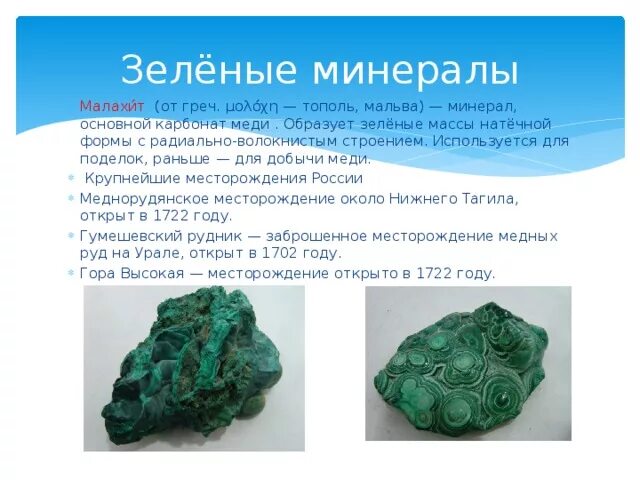 Зелёные минералы

Малахи́т (от греч. μολόχη — тополь, мальва) — минерал, основной карбонат меди . Образует зелёные массы натёчной формы с радиально-волокнистым строением. Используется для поделок, раньше — для добычи меди.

Крупнейшие месторождения России

Меднорудянское месторождение около Нижнего Тагила, открыт в 1722 году.

Гумешевский рудник — заброшенное месторождение медных руд на Урале, открыт в 1702 году.

Гора Высокая — месторождение открыто в 1722 году.